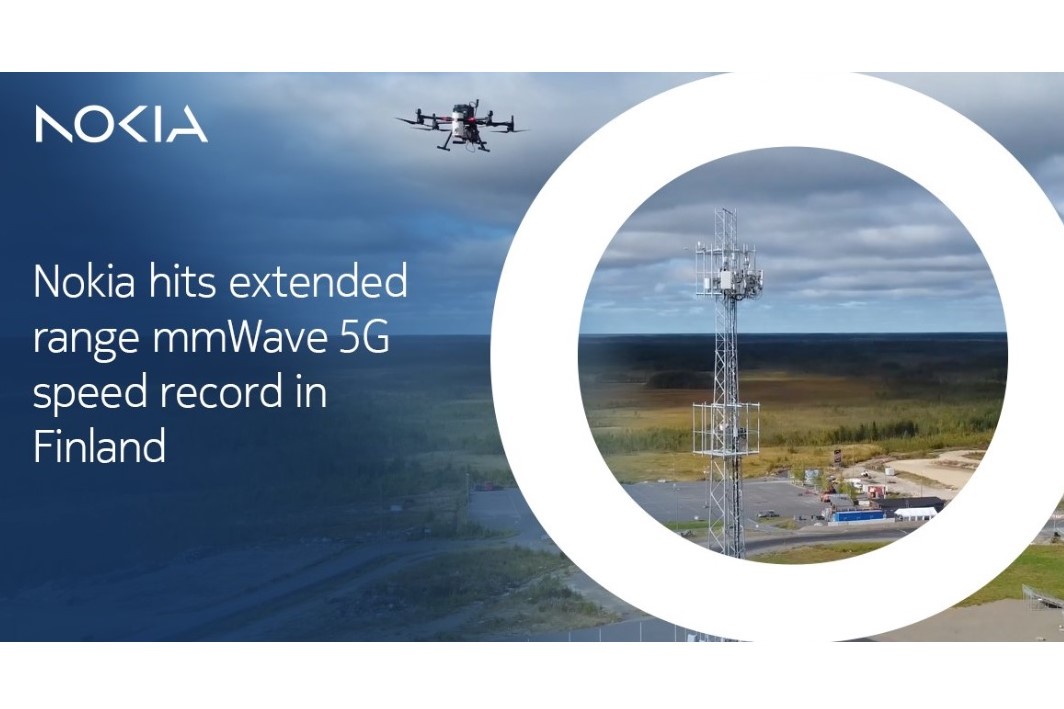 NOKIA

Nokia hits extended range mmWave 5G speed record in Finland